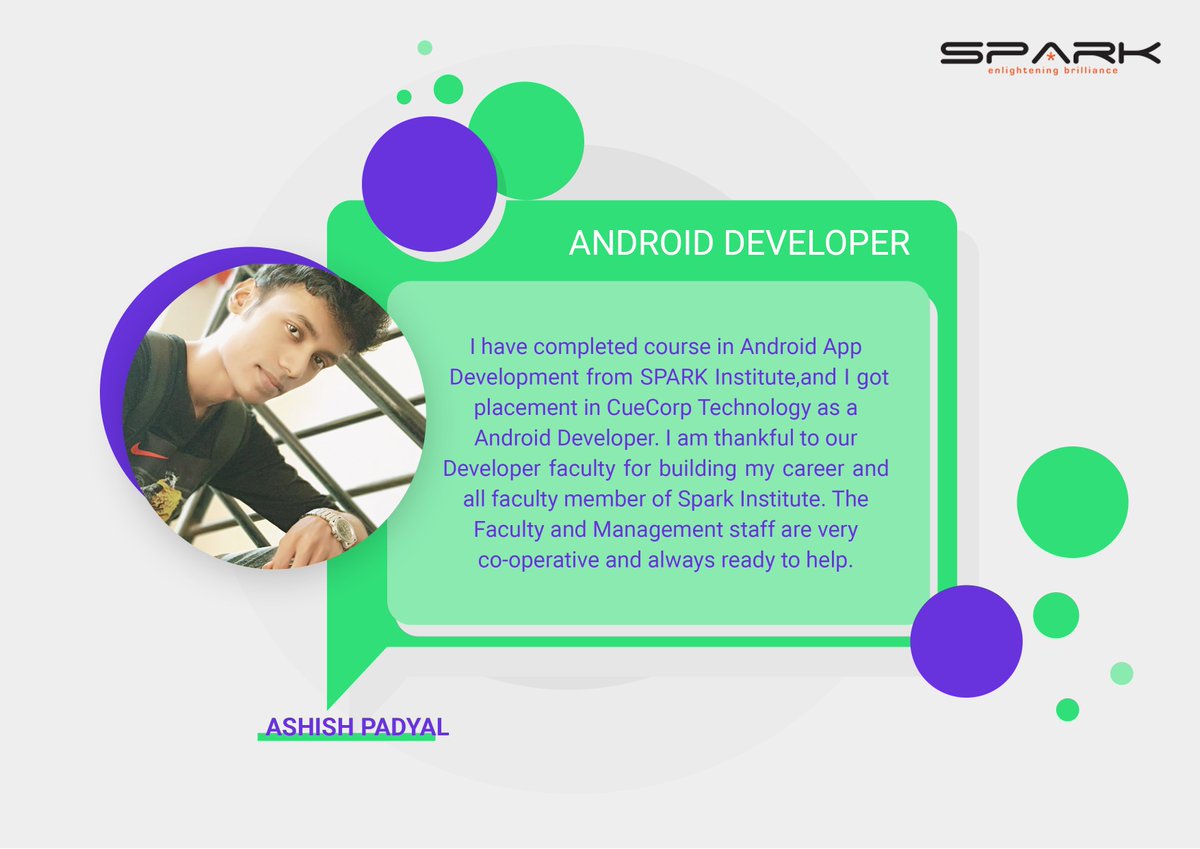 SPARK
enlightening brilliance

ANDROID DEVELOPER

I have completed course in Android App Development from SPARK Institute,and I got placement in CueCorp Technology as a Android Developer. I am thankful to our Developer faculty for building my career and all faculty member of Spark Institute. The Faculty and Management staff are very co-operative and always ready to help.

ASHISH PADYAL